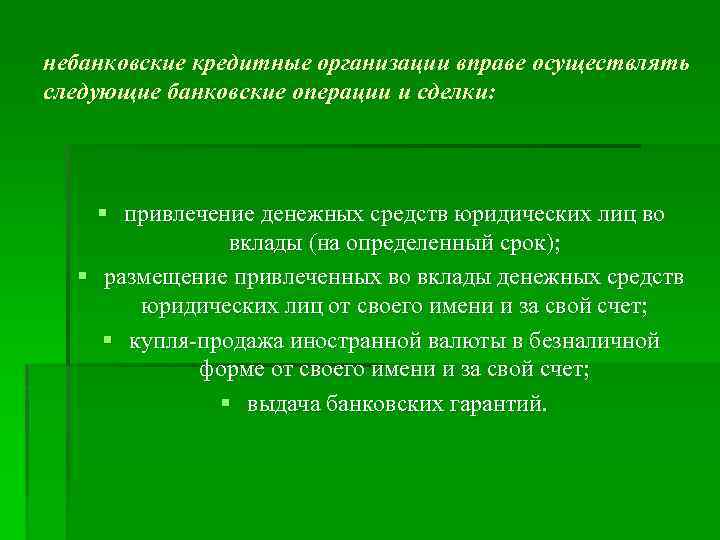 небанковские кредитные организации вправе осуществлять следующие банковские операции и сделки:

▪ привлечение денежных средств юридических лиц во вклады (на определенный срок);
▪ размещение привлеченных во вклады денежных средств юридических лиц от своего имени и за свой счет;
▪ купля-продажа иностранной валюты в безналичной форме от своего имени и за свой счет;
▪ выдача банковских гарантий.